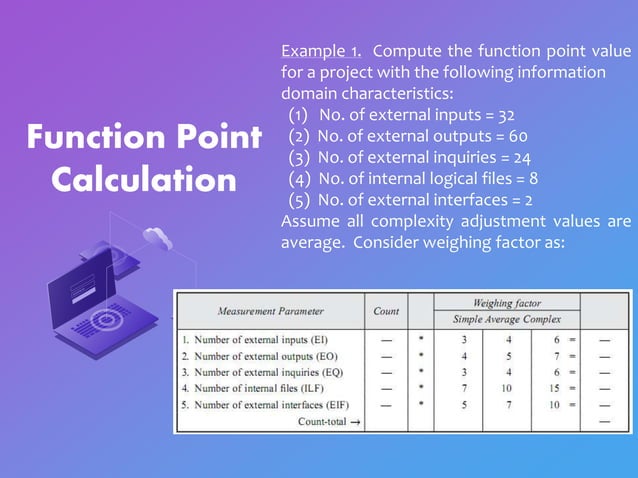 Function Point Calculation

Example 1. Compute the function point value for a project with the following information domain characteristics:
(1) No. of external inputs = 32
(2) No. of external outputs = 60
(3) No. of external inquiries = 24
(4) No. of internal logical files = 8
(5) No. of external interfaces = 2
Assume all complexity adjustment values are average. Consider weighing factor as:

| Measurement Parameter | Count | | Weighing factor Simple | Average | Complex | |
|---|---|---|---|---|---|---|
| 1. Number of external inputs (EI) | — | * | 3 | 4 | 6 = | — |
| 2. Number of external outputs (EO) | — | * | 4 | 5 | 7 = | — |
| 3. Number of external inquiries (EQ) | — | * | 3 | 4 | 6 = | — |
| 4. Number of internal files (ILF) | — | * | 7 | 10 | 15 = | — |
| 5. Number of external interfaces (EIF) | — | * | 5 | 7 | 10 = | — |
| Count-total → | | | | | | — |